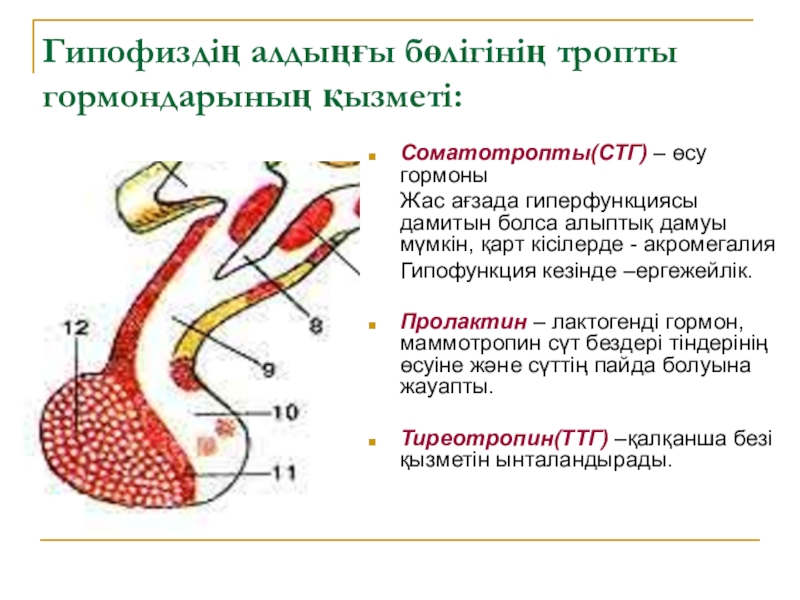 Гипофиздің алдыңғы бөлігінің тропты гормондарының қызметі:

12

8

9

10

11

Соматотропты(СТГ) – өсу гормоны

Жас ағзада гиперфункциясы дамитын болса алыптық дамуы мүмкін, қарт кісілерде - акромегалия

Гипофункция кезінде –ергежейлік.

Пролактин – лактогенді гормон, маммотропин сүт бездері тіндерінің өсуіне және сүттің пайда болуына жауапты.

Тиреотропин(ТТГ) –қалқанша безі қызметін ынталандырады.